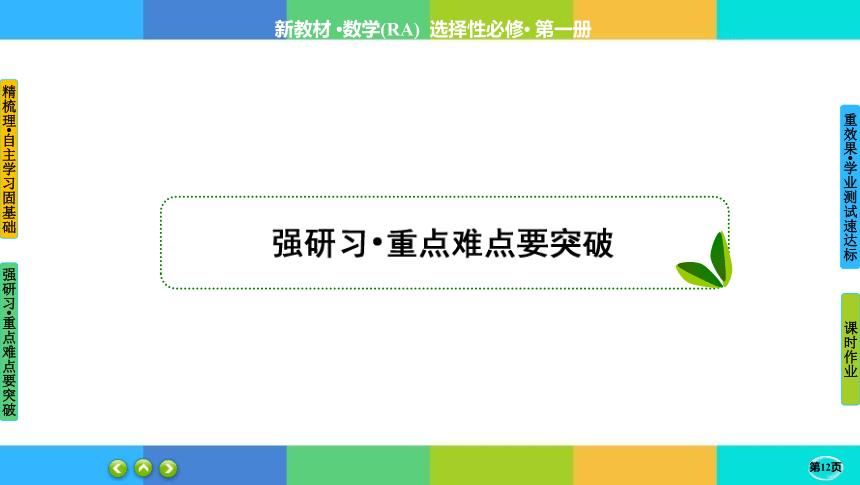 新教材 •数学(RA) 选择性必修• 第一册

精梳理•自主学习固基础

强研习•重点难点要突破

强研习•重点难点要突破

重效果•学业测试速达标

课时作业

第12页